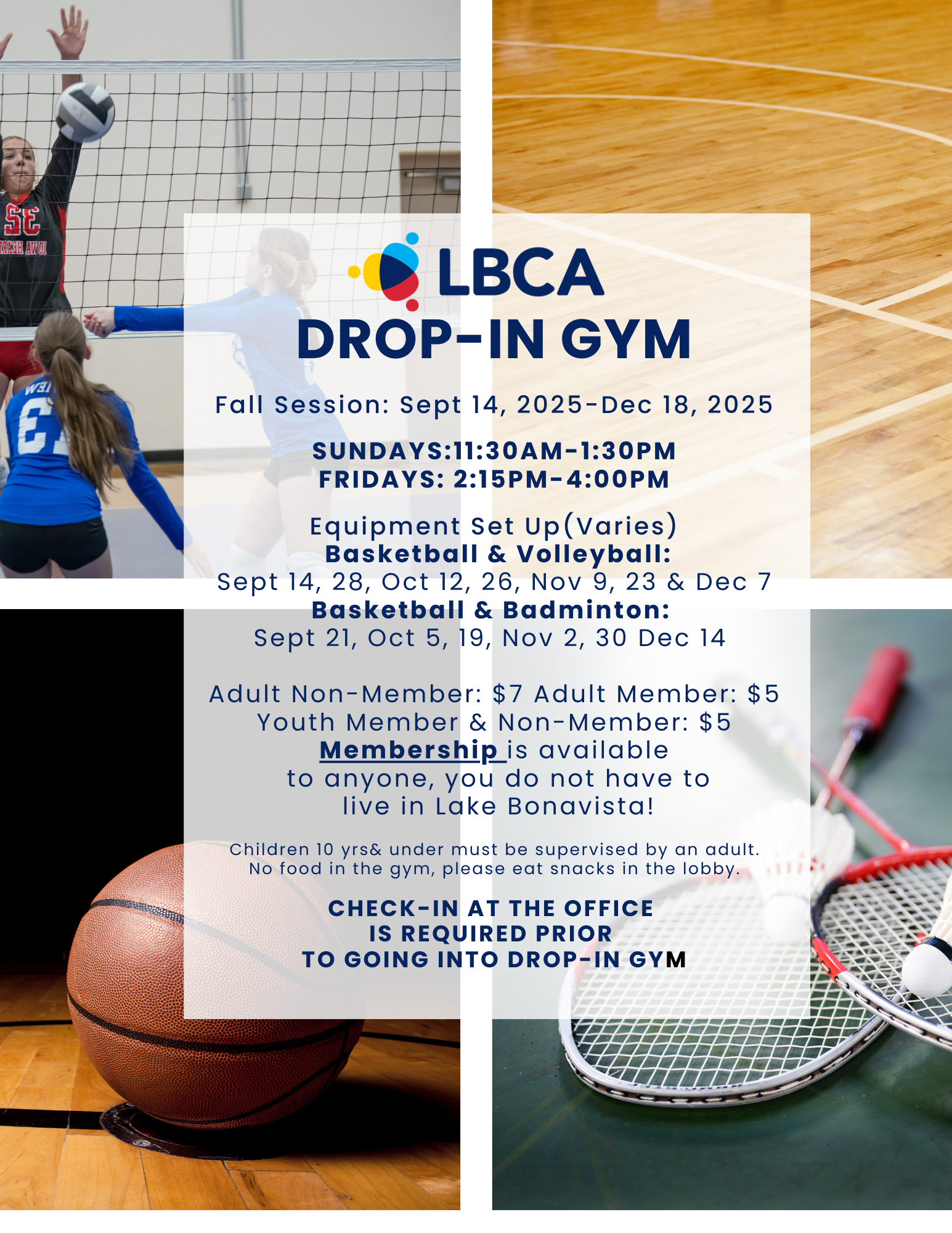 LBCA
DROP-IN GYM

Fall Session: Sept 14, 2025-Dec 18, 2025

SUNDAYS:11:30AM-1:30PM
FRIDAYS: 2:15PM-4:00PM

Equipment Set Up(Varies)
Basketball & Volleyball:
Sept 14, 28, Oct 12, 26, Nov 9, 23 & Dec 7
Basketball & Badminton:
Sept 21, Oct 5, 19, Nov 2, 30 Dec 14

Adult Non-Member: $7 Adult Member: $5
Youth Member & Non-Member: $5
Membership is available to anyone, you do not have to live in Lake Bonavista!

Children 10 yrs& under must be supervised by an adult.
No food in the gym, please eat snacks in the lobby.

CHECK-IN AT THE OFFICE IS REQUIRED PRIOR TO GOING INTO DROP-IN GYM